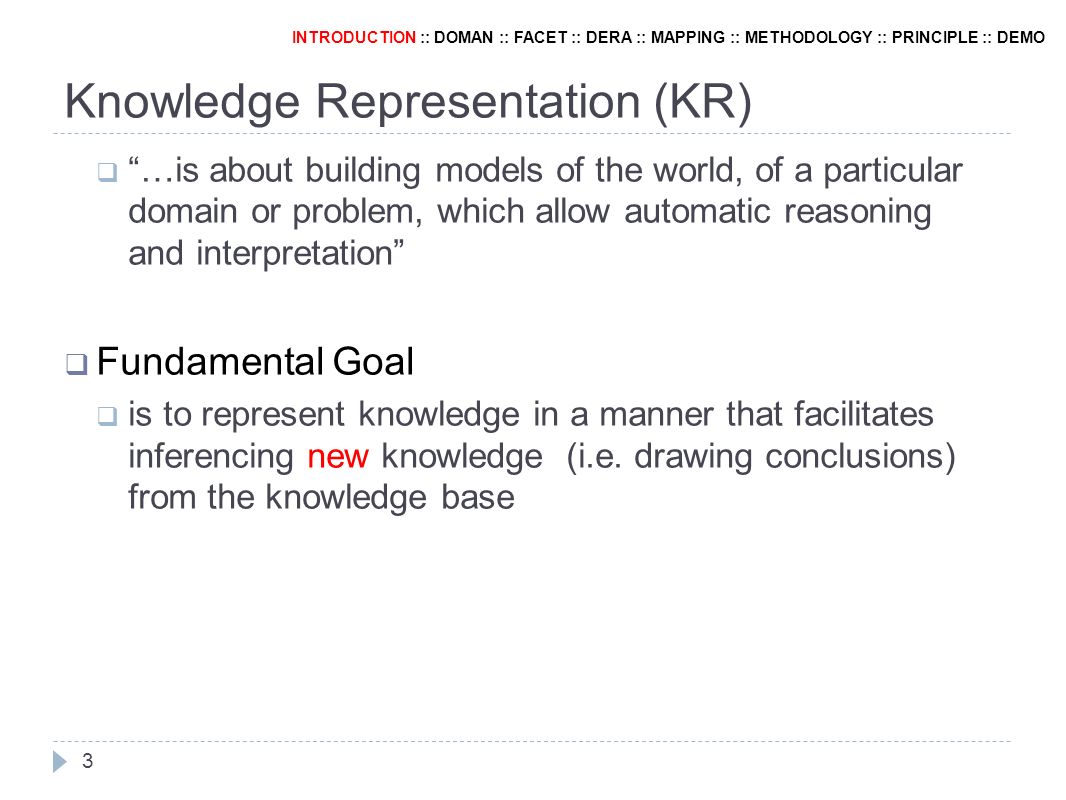 INTRODUCTION :: DOMAN :: FACET :: DERA :: MAPPING :: METHODOLOGY :: PRINCIPLE :: DEMO

Knowledge Representation (KR)

“…is about building models of the world, of a particular domain or problem, which allow automatic reasoning and interpretation”

Fundamental Goal

is to represent knowledge in a manner that facilitates inferencing new knowledge (i.e. drawing conclusions) from the knowledge base

3